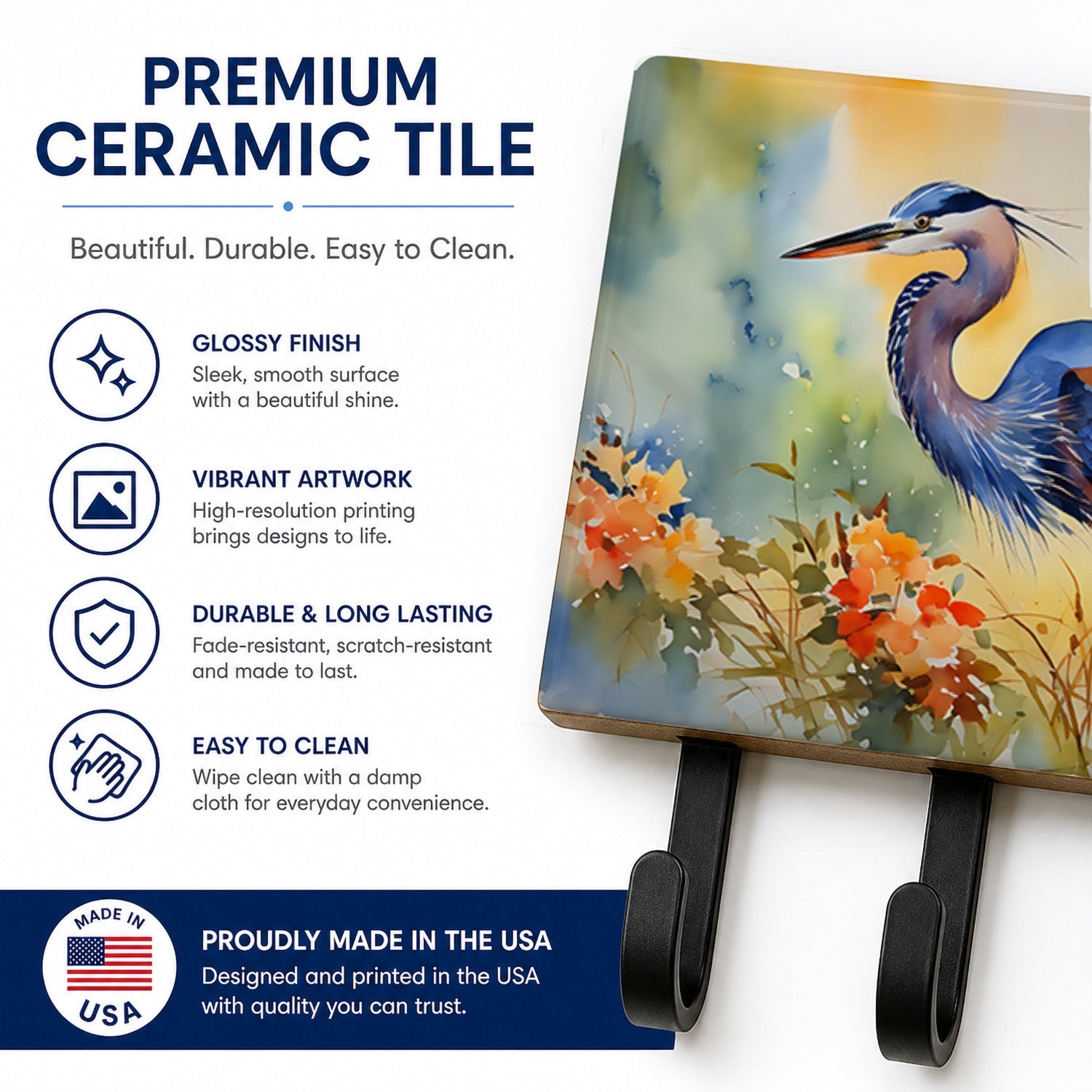 PREMIUM CERAMIC TILE

Beautiful. Durable. Easy to Clean.

GLOSSY FINISH
Sleek, smooth surface with a beautiful shine.

VIBRANT ARTWORK
High-resolution printing brings designs to life.

DURABLE & LONG LASTING
Fade-resistant, scratch-resistant and made to last.

EASY TO CLEAN
Wipe clean with a damp cloth for everyday convenience.

MADE IN USA

PROUDLY MADE IN THE USA
Designed and printed in the USA with quality you can trust.